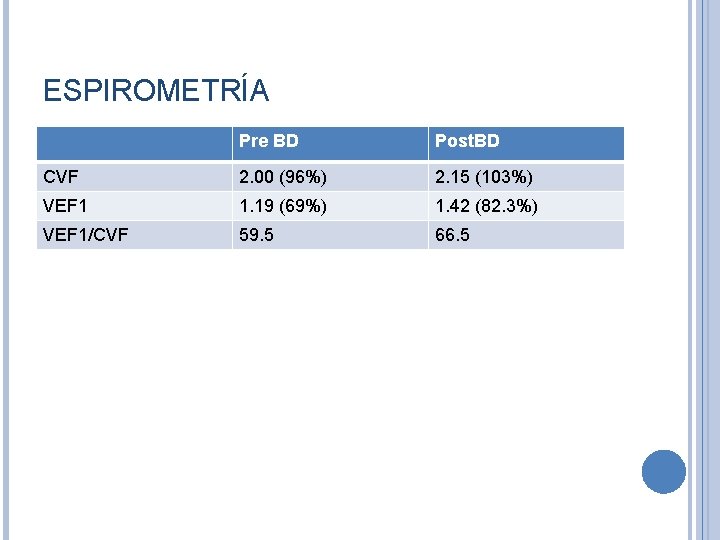 ESPIROMETRÍA

| | Pre BD | PostBD |
|---|---|---|
| CVF | 2.00 (96%) | 2.15 (103%) |
| VEF1 | 1.19 (69%) | 1.42 (82.3%) |
| VEF1/CVF | 59.5 | 66.5 |